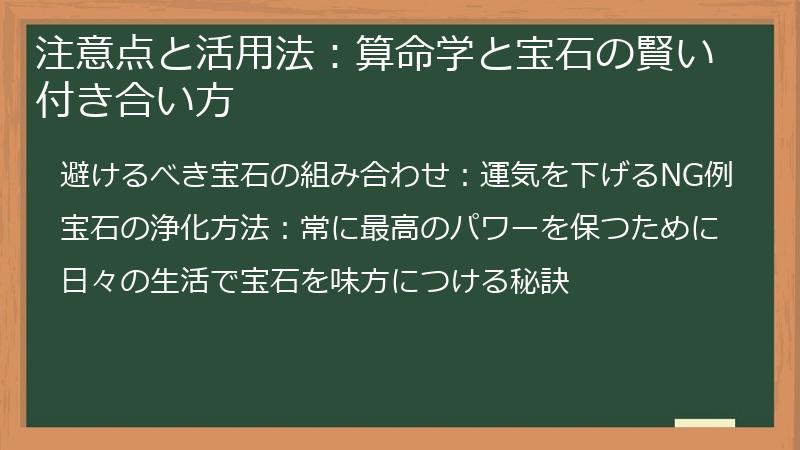 注意点と活用法：算命学と宝石の賢い付き合い方

避けるべき宝石の組み合わせ：運気を下げるNG例

宝石の浄化方法：常に最高のパワーを保つために

日々の生活で宝石を味方につける秘訣